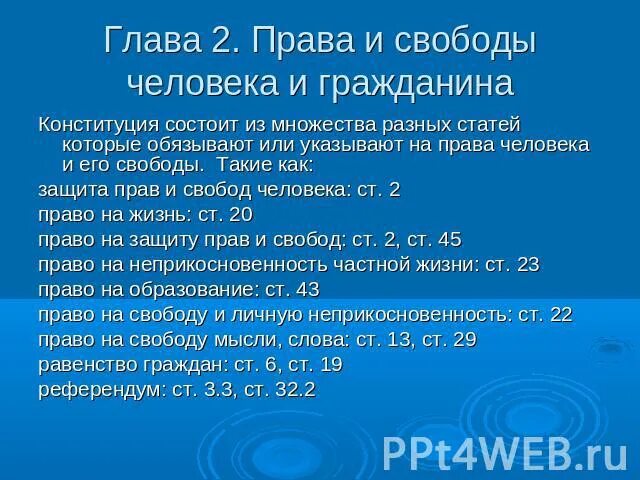 Глава 2. Права и свободы человека и гражданина

Конституция состоит из множества разных статей которые обязывают или указывают на права человека и его свободы.  Такие как:

защита прав и свобод человека: ст. 2

право на жизнь: ст. 20

право на защиту прав и свобод: ст. 2, ст. 45

право на неприкосновенность частной жизни: ст. 23

право на образование: ст. 43

право на свободу и личную неприкосновенность: ст. 22

право на свободу мысли, слова: ст. 13, ст. 29

равенство граждан: ст. 6, ст. 19

референдум: ст. 3.3, ст. 32.2

PPt4WEB.ru